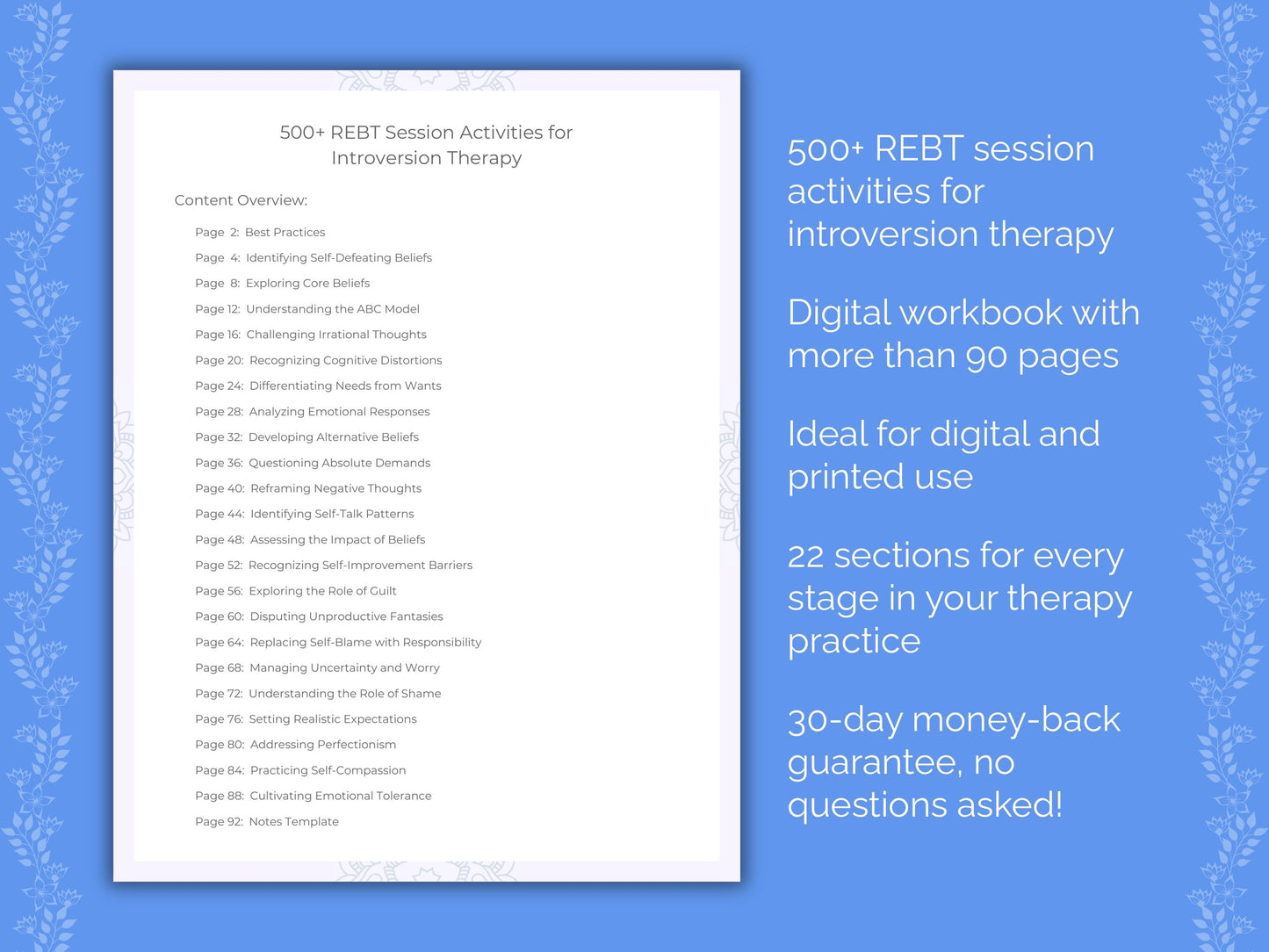 500+ REBT Session Activities for Introversion Therapy

Content Overview:

Page 2: Best Practices
Page 4: Identifying Self-Defeating Beliefs
Page 8: Exploring Core Beliefs
Page 12: Understanding the ABC Model
Page 16: Challenging Irrational Thoughts
Page 20: Recognizing Cognitive Distortions
Page 24: Differentiating Needs from Wants
Page 28: Analyzing Emotional Responses
Page 32: Developing Alternative Beliefs
Page 36: Questioning Absolute Demands
Page 40: Reframing Negative Thoughts
Page 44: Identifying Self-Talk Patterns
Page 48: Assessing the Impact of Beliefs
Page 52: Recognizing Self-Improvement Barriers
Page 56: Exploring the Role of Guilt
Page 60: Disputing Unproductive Fantasies
Page 64: Replacing Self-Blame with Responsibility
Page 68: Managing Uncertainty and Worry
Page 72: Understanding the Role of Shame
Page 76: Setting Realistic Expectations
Page 80: Addressing Perfectionism
Page 84: Practicing Self-Compassion
Page 88: Cultivating Emotional Tolerance
Page 92: Notes Template

500+ REBT session activities for introversion therapy

Digital workbook with more than 90 pages

Ideal for digital and printed use

22 sections for every stage in your therapy practice

30-day money-back guarantee, no questions asked!